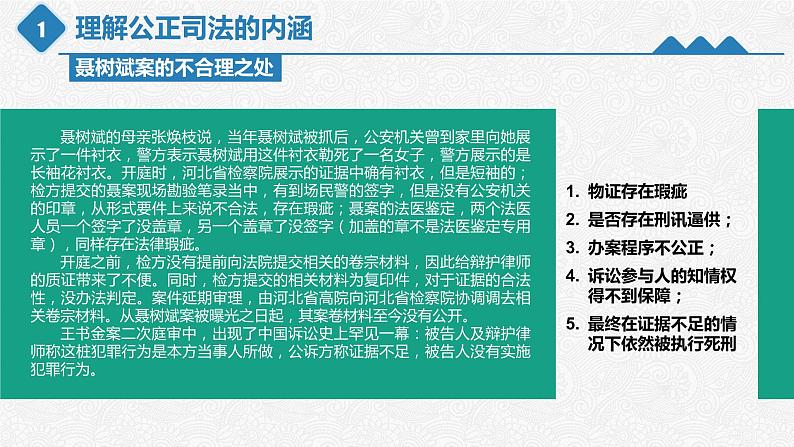 1 理解公正司法的内涵

聂树斌案的不合理之处

聂树斌的母亲张焕枝说，当年聂树斌被抓后，公安机关曾到家里向她展示了一件衬衣，警方表示聂树斌用这件衬衣勒死了一名女子，警方展示的是长袖花衬衣。开庭时，河北省检察院展示的证据中确有衬衣，但是短袖的；检方提交的聂案现场勘验笔录当中，有到场民警的签字，但是没有公安机关的印章，从形式要件上来说不合法，存在瑕疵；聂案的法医鉴定，两个法医人员一个签字了没盖章，另一个盖章了没签字（加盖的章不是法医鉴定专用章），同样存在法律瑕疵。

开庭之前，检方没有提前向法院提交相关的卷宗材料，因此给辩护律师的质证带来了不便。同时，检方提交的相关材料为复印件，对于证据的合法性，没办法判定。案件延期审理，由河北省高院向河北省检察院协调调去相关卷宗材料。从聂树斌案被曝光之日起，其案卷材料至今没有公开。

王书金案二次庭审中，出现了中国诉讼史上罕见一幕：被告人及辩护律师称这桩犯罪行为是本方当事人所做，公诉方称证据不足，被告人没有实施犯罪行为。

1. 物证存在瑕疵
2. 是否存在刑讯逼供；
3. 办案程序不公正；
4. 诉讼参与人的知情权得不到保障；
5. 最终在证据不足的情况下依然被执行死刑